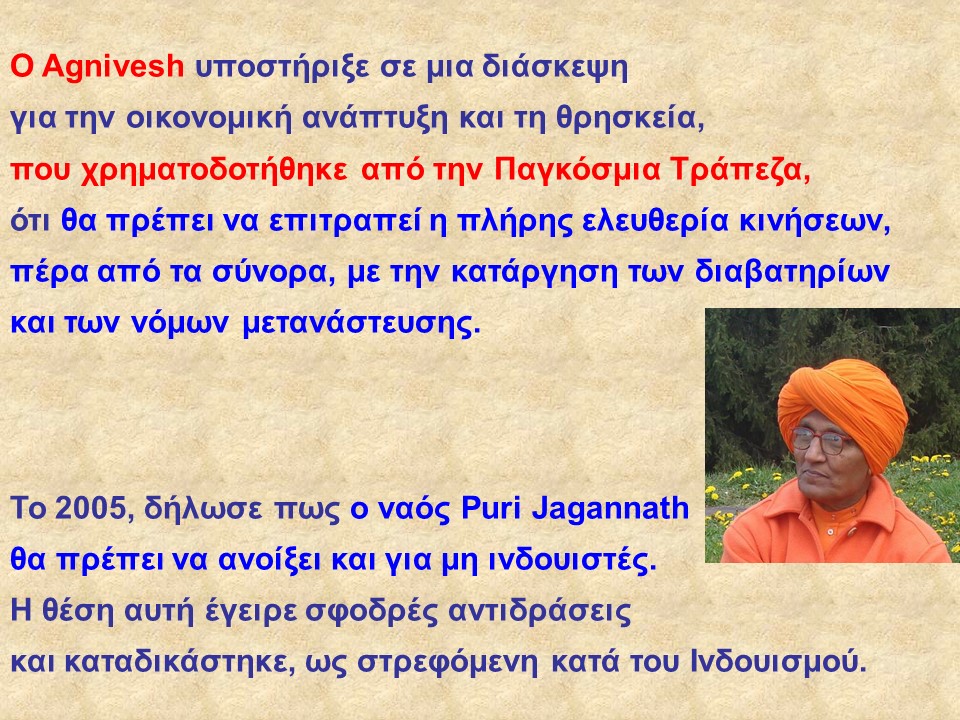 Ο Agnivesh υποστήριξε σε μια διάσκεψη για την οικονομική ανάπτυξη και τη θρησκεία, που χρηματοδοτήθηκε από την Παγκόσμια Τράπεζα, ότι θα πρέπει να επιτραπεί η πλήρης ελευθερία κινήσεων, πέρα από τα σύνορα, με την κατάργηση των διαβατηρίων και των νόμων μετανάστευσης.

Το 2005, δήλωσε πως ο ναός Puri Jagannath θα πρέπει να ανοίξει και για μη ινδουιστές. Η θέση αυτή έγειρε σφοδρές αντιδράσεις και καταδικάστηκε, ως στρεφόμενη κατά του Ινδουισμού.